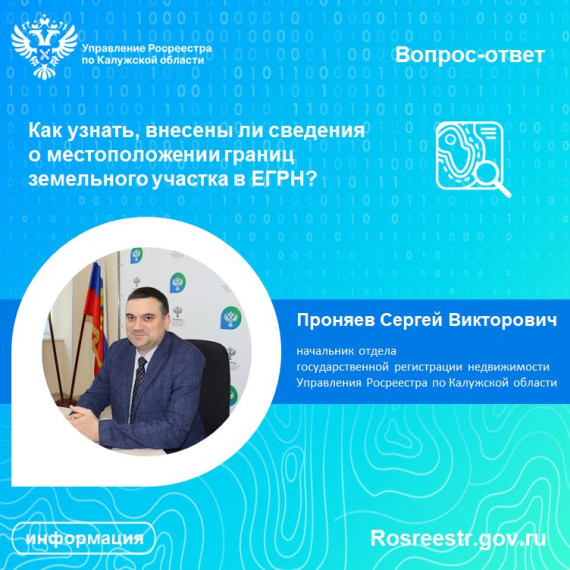 Управление Росреестра по Калужской области

Вопрос-ответ

Как узнать, внесены ли сведения о местоположении границ земельного участка в ЕГРН?

Проняев Сергей Викторович

начальник отдела государственной регистрации недвижимости Управления Росреестра по Калужской области

информация

Rosreestr.gov.ru